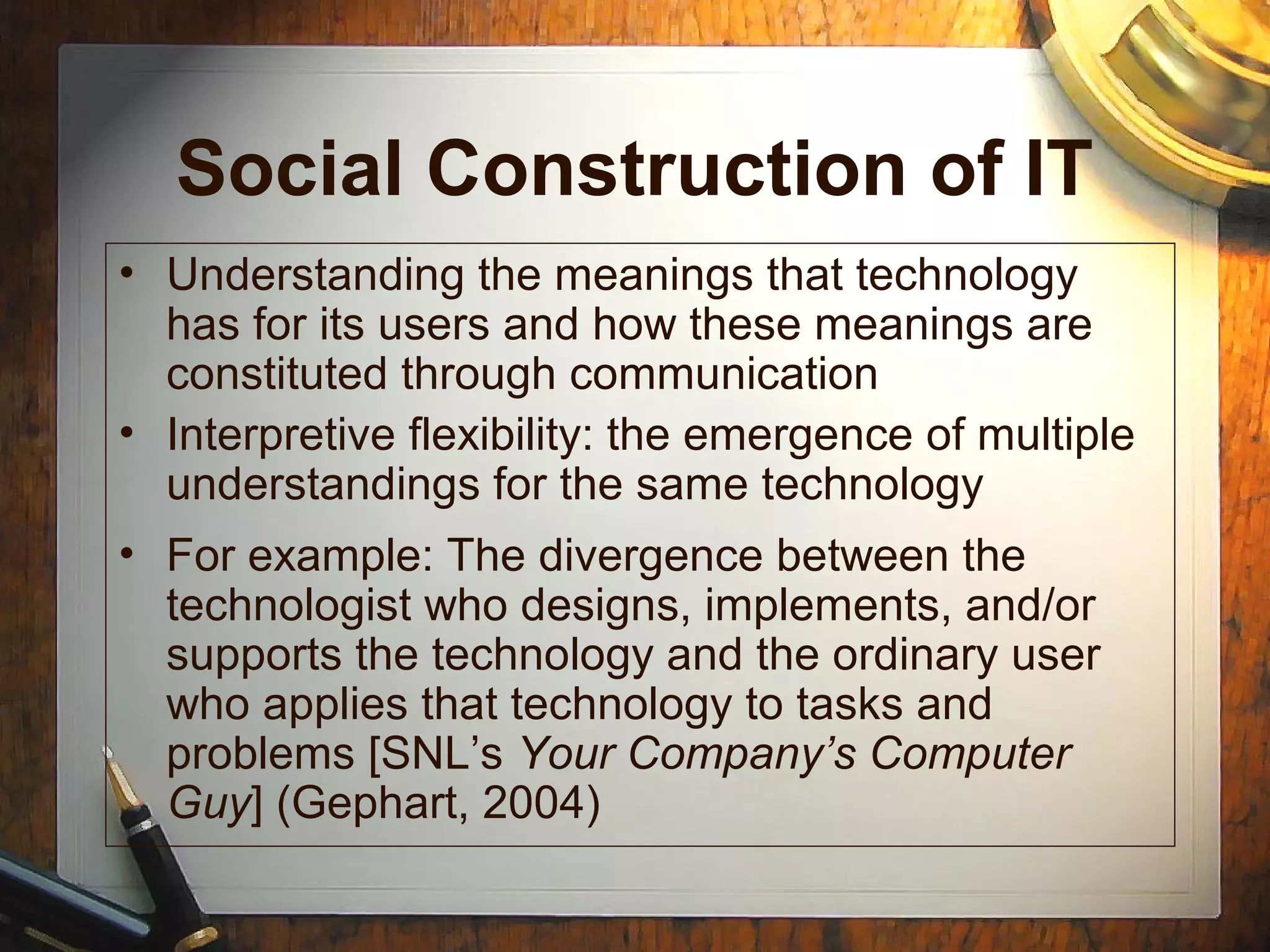 Social Construction of IT

• Understanding the meanings that technology has for its users and how these meanings are constituted through communication

• Interpretive flexibility: the emergence of multiple understandings for the same technology

• For example: The divergence between the technologist who designs, implements, and/or supports the technology and the ordinary user who applies that technology to tasks and problems [SNL's Your Company's Computer Guy] (Gephart, 2004)